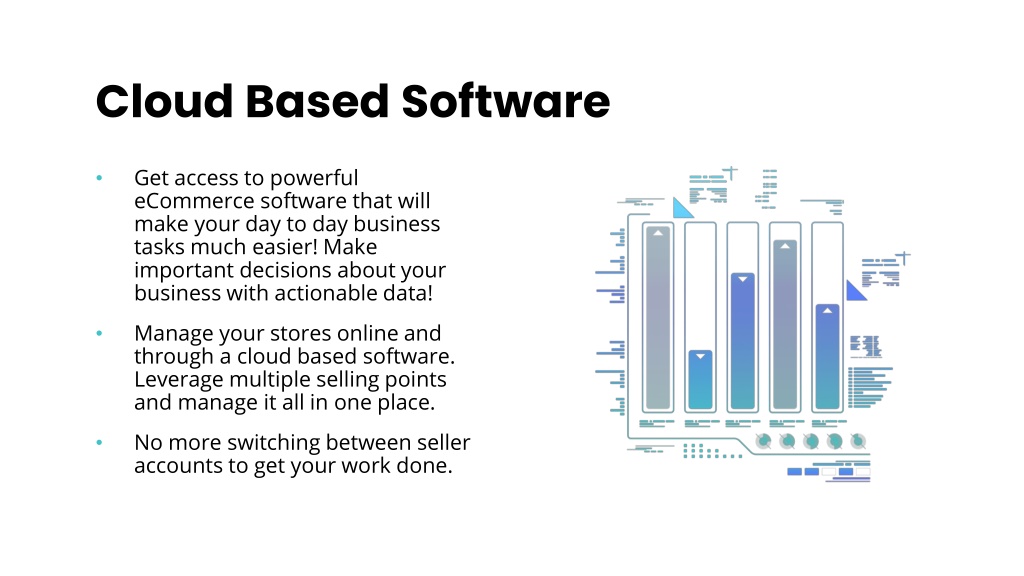 Cloud Based Software

• Get access to powerful eCommerce software that will make your day to day business tasks much easier! Make important decisions about your business with actionable data!

• Manage your stores online and through a cloud based software. Leverage multiple selling points and manage it all in one place.

• No more switching between seller accounts to get your work done.